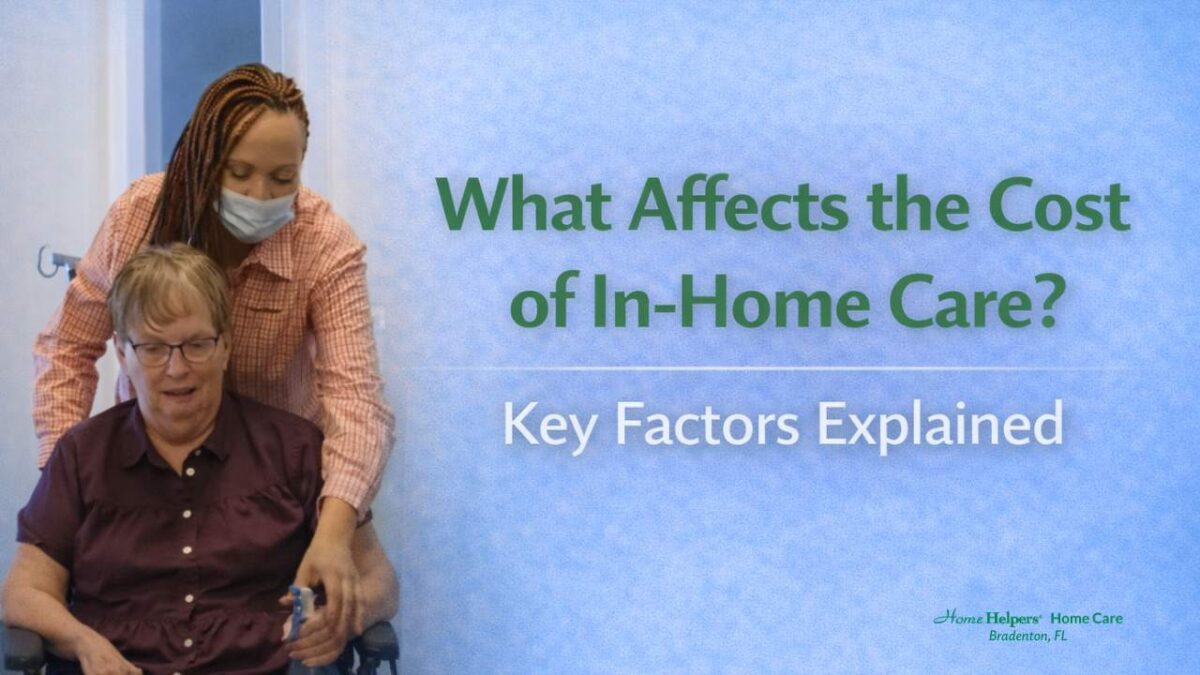 What Affects the Cost of In-Home Care?

Key Factors Explained

Home Helpers® Home Care
Bradenton, FL